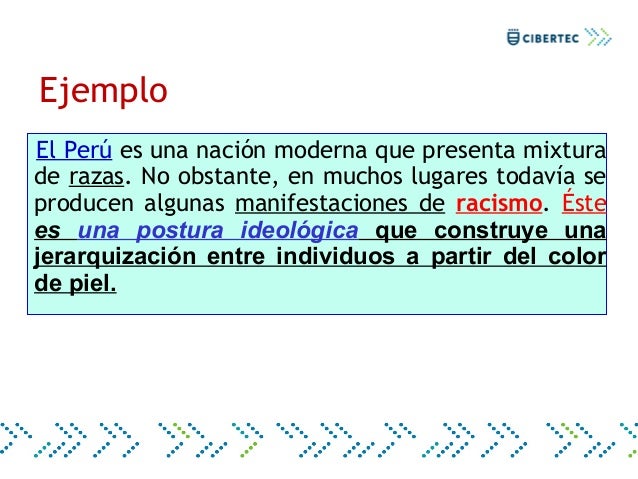 CIBERTEC

Ejemplo

El Perú es una nación moderna que presenta mixtura de razas. No obstante, en muchos lugares todavía se producen algunas manifestaciones de racismo. Éste es una postura ideológica que construye una jerarquización entre individuos a partir del color de piel.